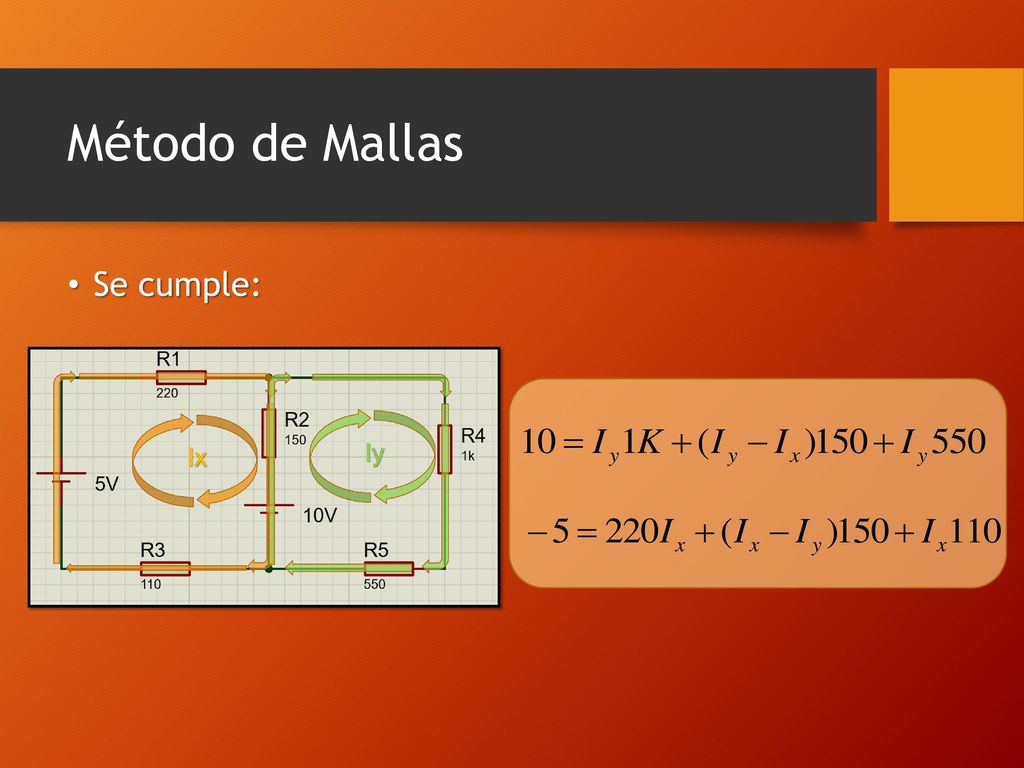 Método de Mallas

• Se cumple:

R1
220
R2
150
R4
1k
Ix
Iy
5V
10V
R3
110
R5
550

$10 = I_y 1K + (I_y - I_x)150 + I_y 550$

$-5 = 220I_x + (I_x - I_y)150 + I_x 110$